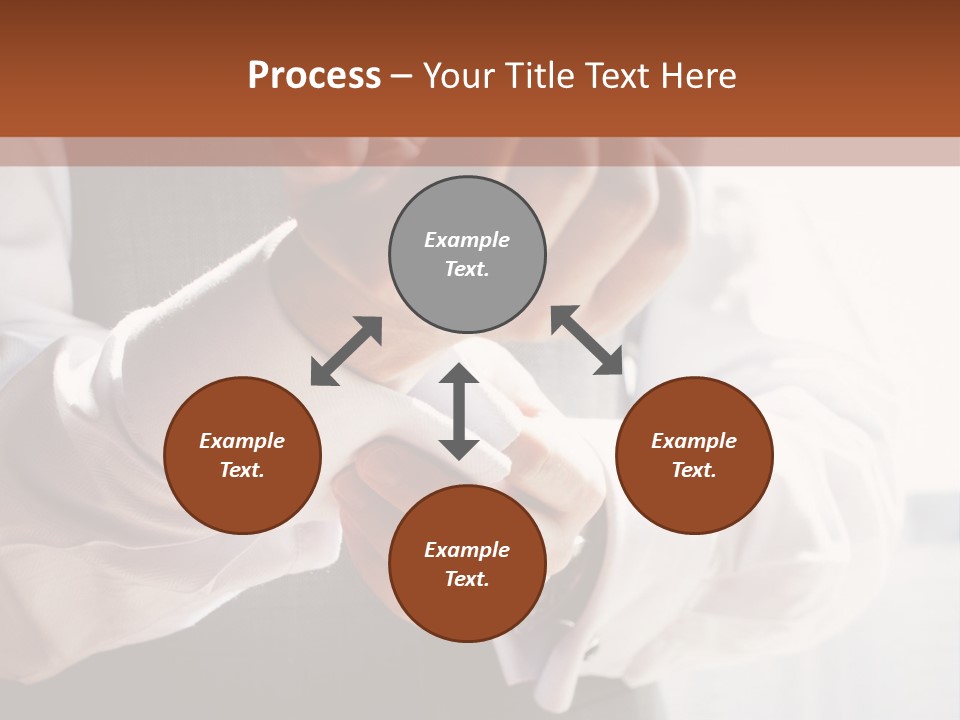 Process – Your Title Text Here

Example Text.

Example Text.

Example Text.

Example Text.